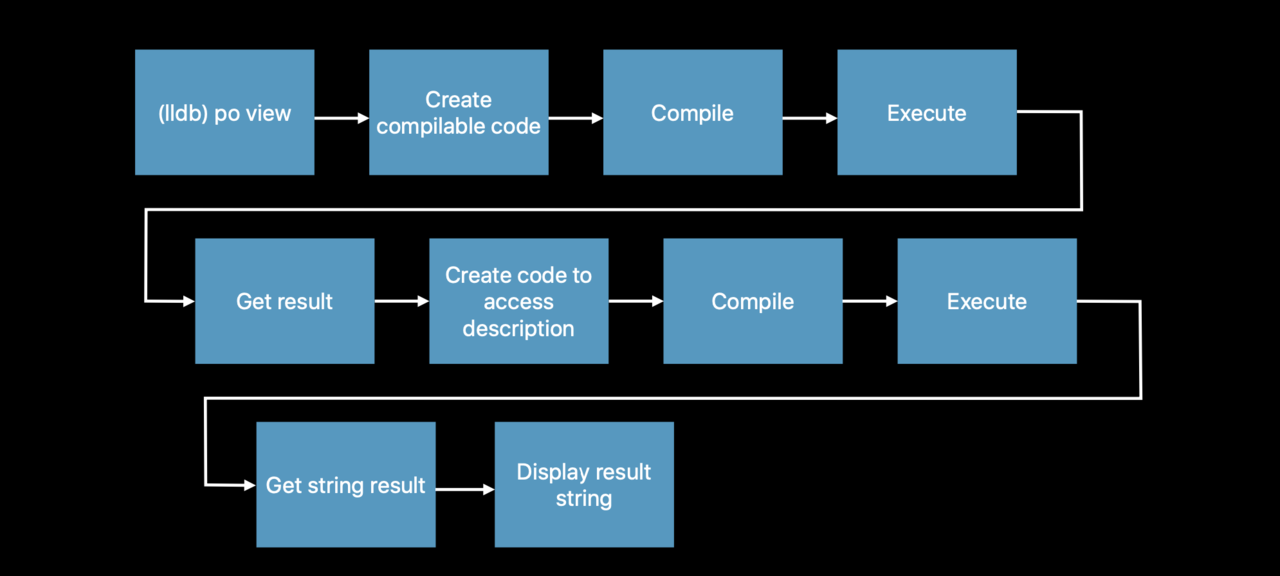 (lldb) po view

Create compilable code

Compile

Execute

Get result

Create code to access description

Compile

Execute

Get string result

Display result string